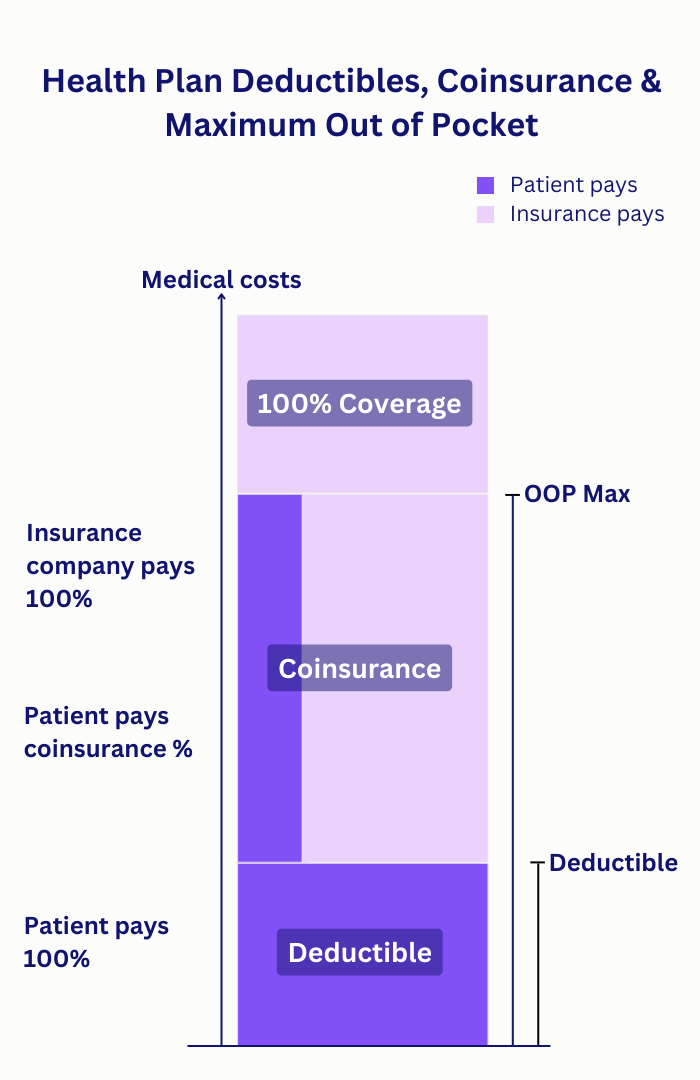 Health Plan Deductibles, Coinsurance & Maximum Out of Pocket

Patient pays
Insurance pays

Medical costs

100% Coverage

OOP Max

Insurance company pays 100%

Coinsurance

Patient pays coinsurance %

Deductible

Patient pays 100%

Deductible